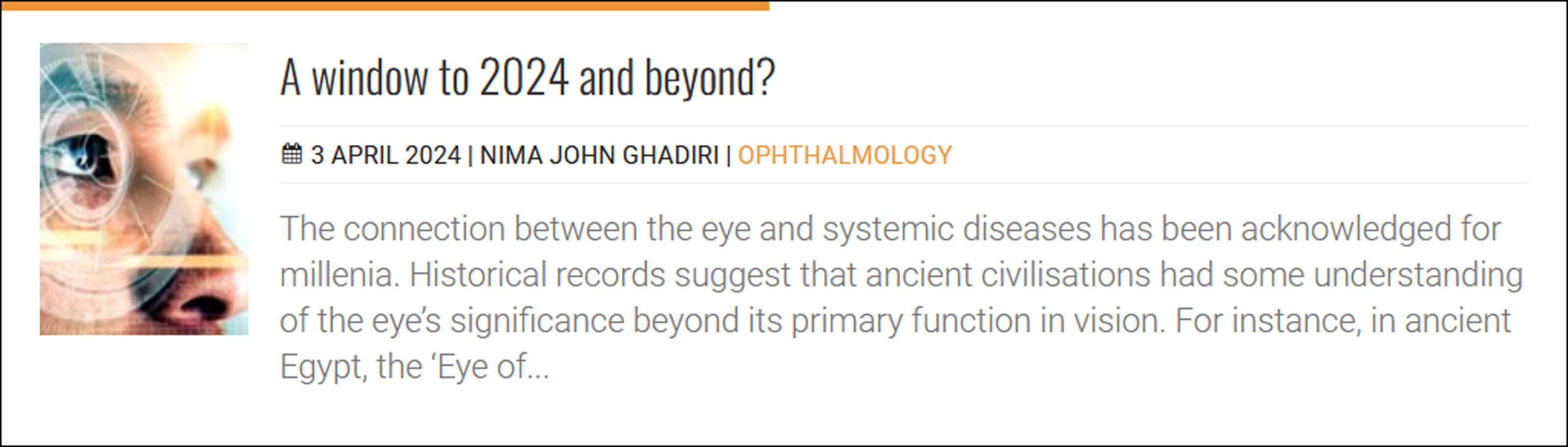 A window to 2024 and beyond?

3 APRIL 2024 | NIMA JOHN GHADIRI | OPHTHALMOLOGY

The connection between the eye and systemic diseases has been acknowledged for millenia. Historical records suggest that ancient civilisations had some understanding of the eye's significance beyond its primary function in vision. For instance, in ancient Egypt, the 'Eye of...